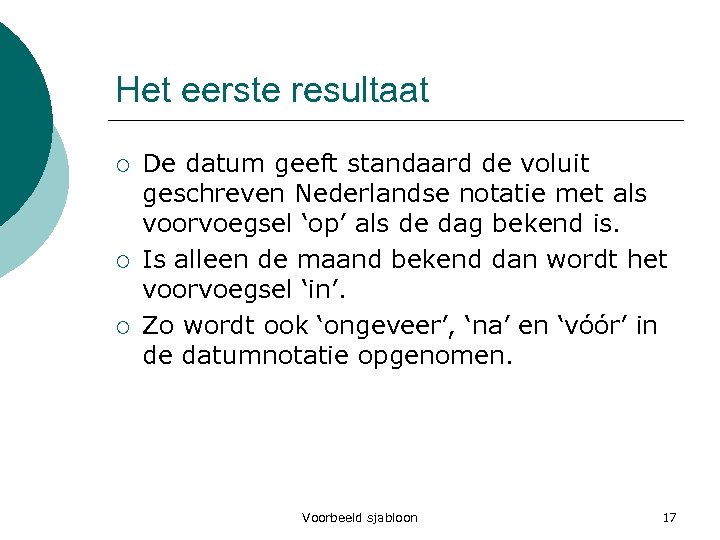 Het eerste resultaat

○ De datum geeft standaard de voluit geschreven Nederlandse notatie met als voorvoegsel ‘op’ als de dag bekend is.
○ Is alleen de maand bekend dan wordt het voorvoegsel ‘in’.
○ Zo wordt ook ‘ongeveer’, ‘na’ en ‘vóór’ in de datumnotatie opgenomen.

Voorbeeld sjabloon

17